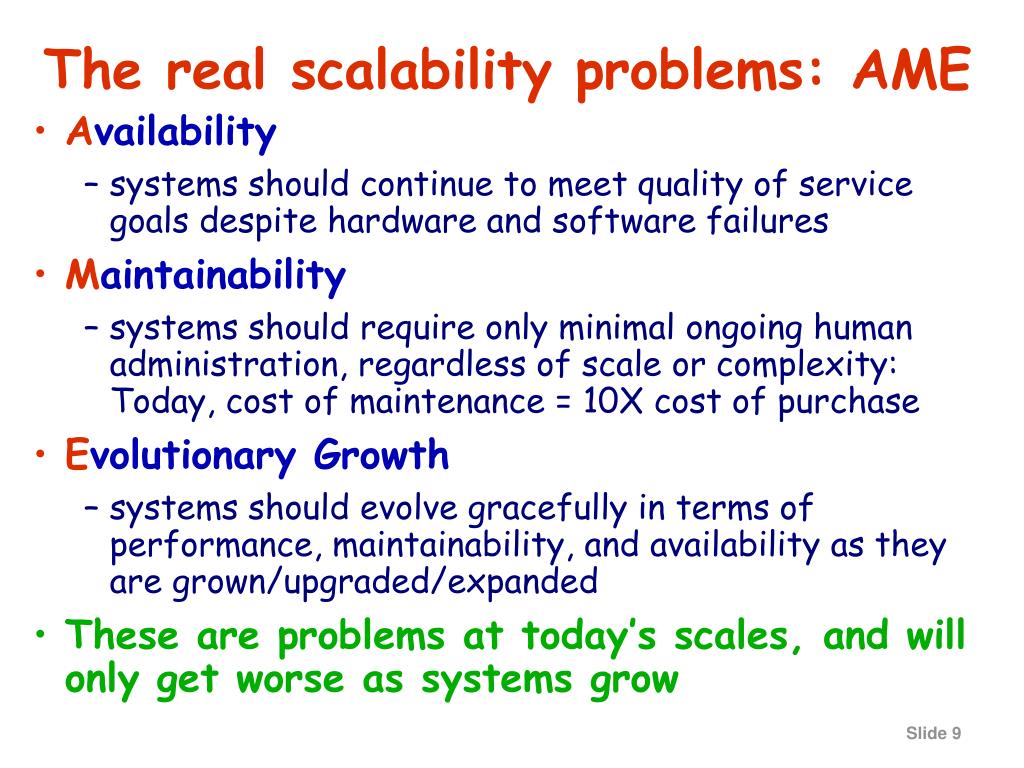 The real scalability problems: AME

• Availability
 – systems should continue to meet quality of service goals despite hardware and software failures
• Maintainability
 – systems should require only minimal ongoing human administration, regardless of scale or complexity: Today, cost of maintenance = 10X cost of purchase
• Evolutionary Growth
 – systems should evolve gracefully in terms of performance, maintainability, and availability as they are grown/upgraded/expanded
• These are problems at today's scales, and will only get worse as systems grow

Slide 9